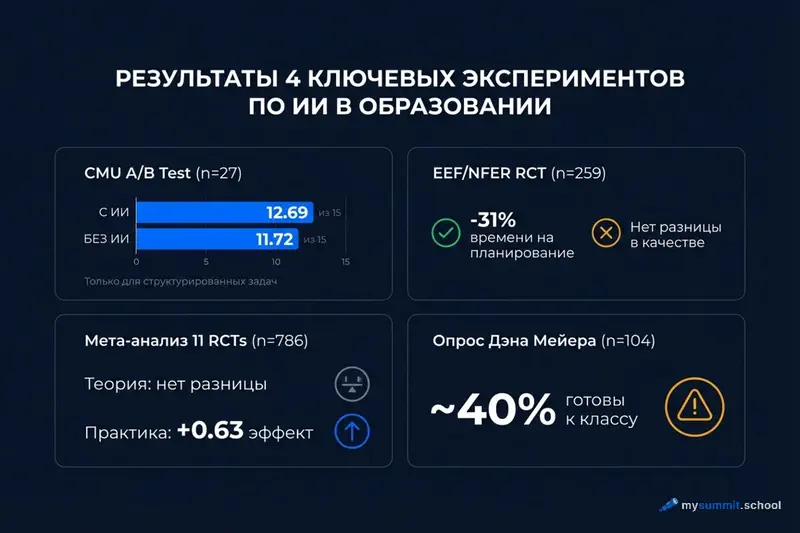 РЕЗУЛЬТАТЫ 4 КЛЮЧЕВЫХ ЭКСПЕРИМЕНТОВ ПО ИИ В ОБРАЗОВАНИИ

CMU A/B Test (n=27)

С ИИ 12.69 из 15
БЕЗ ИИ 11.72 из 15
0 5 10 15

Только для структурированных задач

EEF/NFER RCT (n=259)

-31% времени на планирование

Нет разницы в качестве

Мета-анализ 11 RCTs (n=786)

Теория: нет разницы

Практика: +0.63 эффект

Опрос Дэна Мейера (n=104)

~40% готовы к классу

mysummit.school